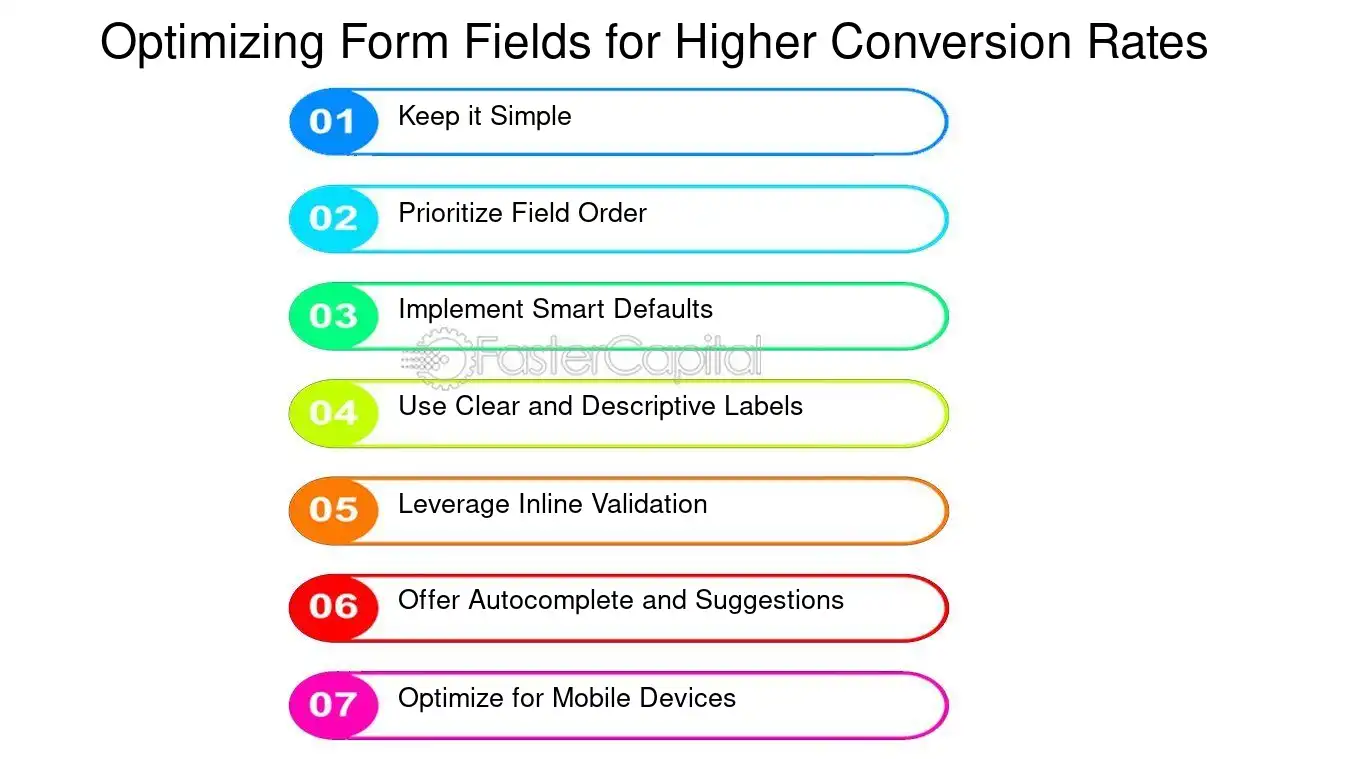 Optimizing Form Fields for Higher Conversion Rates

01 Keep it Simple

02 Prioritize Field Order

03 Implement Smart Defaults

FasterCapital

04 Use Clear and Descriptive Labels

05 Leverage Inline Validation

06 Offer Autocomplete and Suggestions

07 Optimize for Mobile Devices